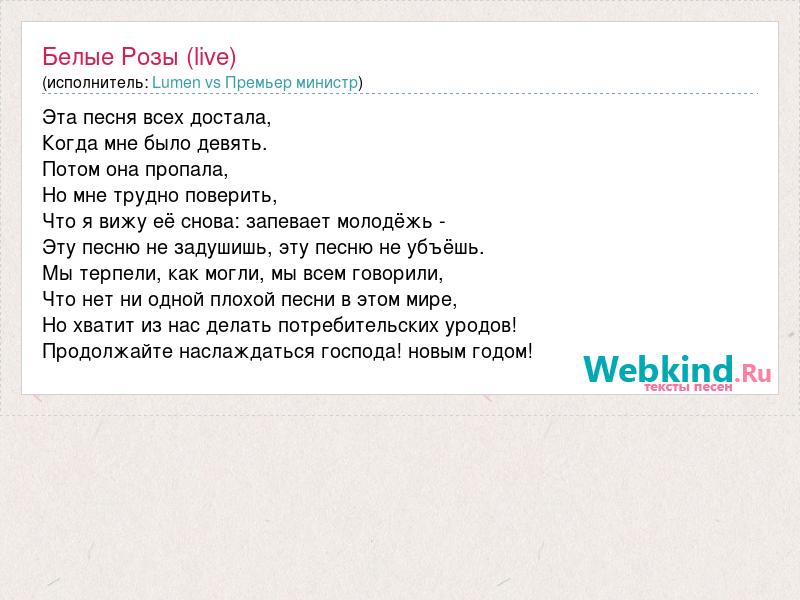 Белые Розы (live)
(исполнитель: Lumen vs Премьер министр)

Эта песня всех достала,
Когда мне было девять.
Потом она пропала,
Но мне трудно поверить,
Что я вижу её снова: запевает молодёжь -
Эту песню не задушишь, эту песню не убъёшь.
Мы терпели, как могли, мы всем говорили,
Что нет ни одной плохой песни в этом мире,
Но хватит из нас делать потребительских уродов!
Продолжайте наслаждаться господа! новым годом!

Webkind.Ru
тексты песен